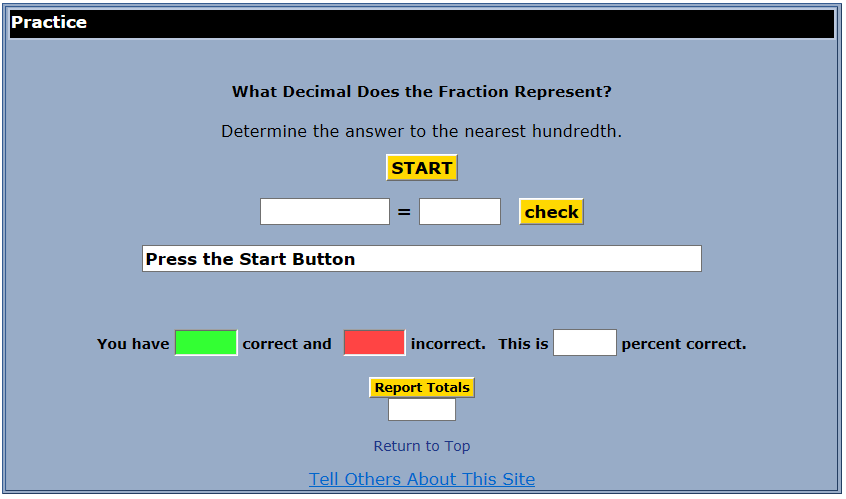 Practice

What Decimal Does the Fraction Represent?

Determine the answer to the nearest hundredth.

START

=

check

Press the Start Button

You have correct and incorrect. This is percent correct.

Report Totals

Return to Top

Tell Others About This Site